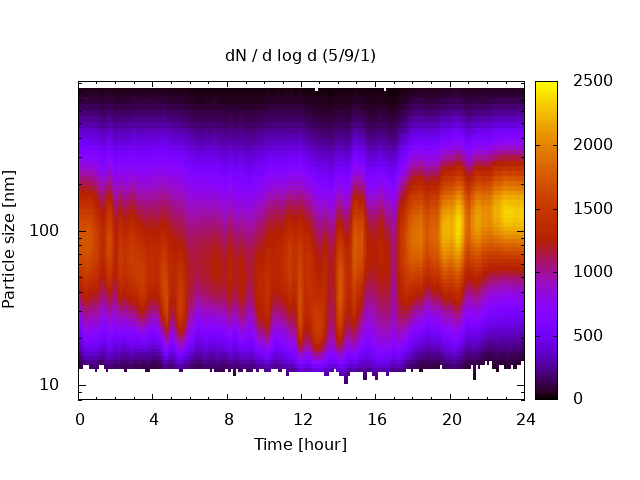 dN / d log d (5/9/1)

Particle size [nm]

100

10

0 4 8 12 16 20 24

Time [hour]

2500
2000
1500
1000
500
0